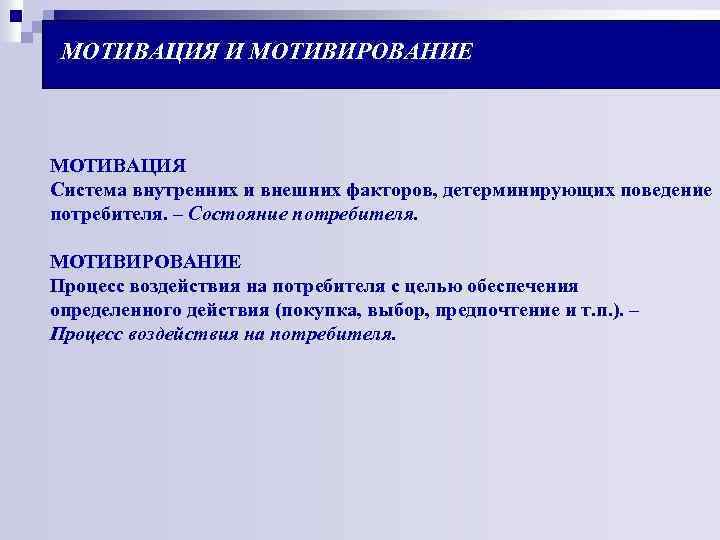 МОТИВАЦИЯ И МОТИВИРОВАНИЕ

МОТИВАЦИЯ
Система внутренних и внешних факторов, детерминирующих поведение потребителя. – Состояние потребителя.

МОТИВИРОВАНИЕ
Процесс воздействия на потребителя с целью обеспечения определенного действия (покупка, выбор, предпочтение и т.п.). – Процесс воздействия на потребителя.